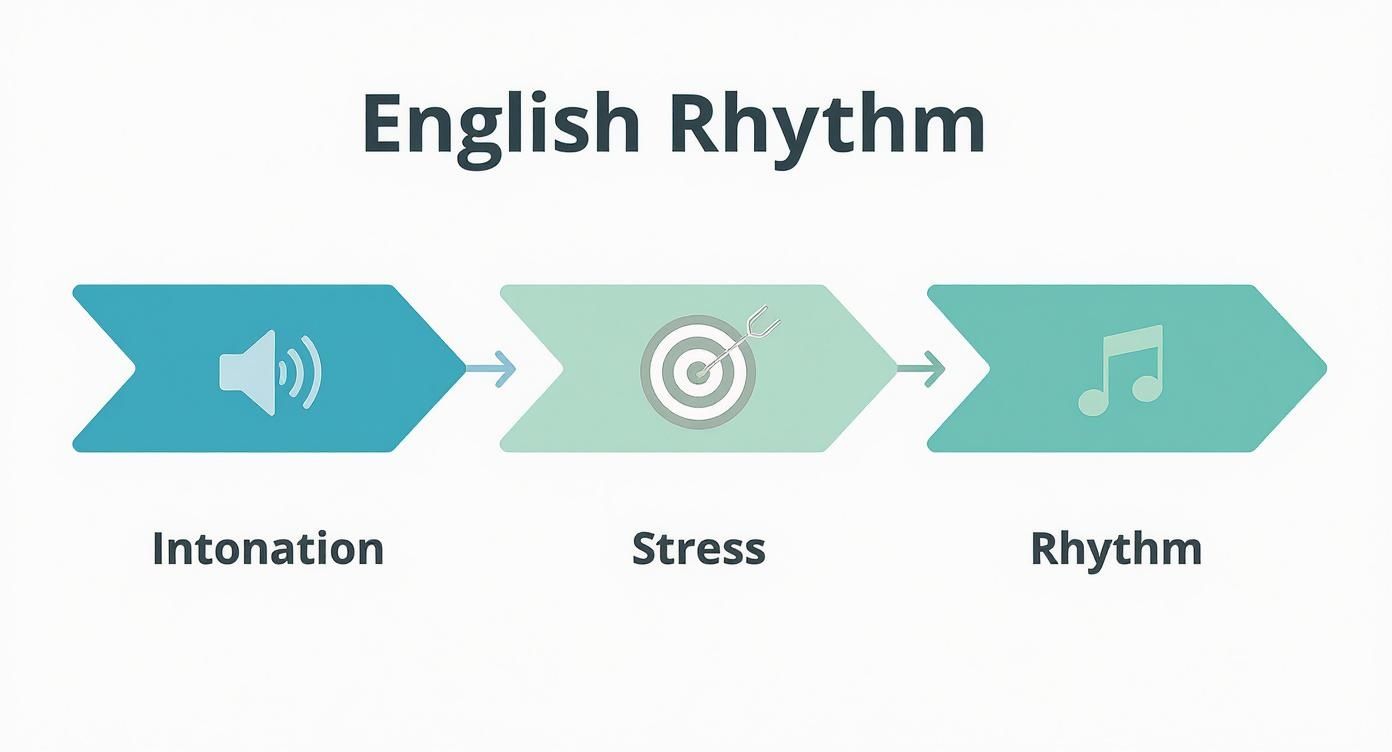 English Rhythm

Intonation

Stress

Rhythm